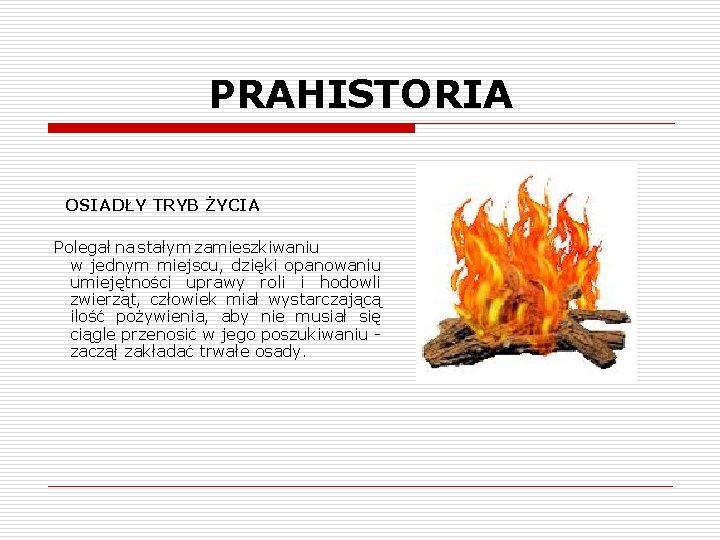 PRAHISTORIA

OSIADŁY TRYB ŻYCIA

Polegał na stałym zamieszkiwaniu w jednym miejscu, dzięki opanowaniu umiejętności uprawy roli i hodowli zwierząt, człowiek miał wystarczającą ilość pożywienia, aby nie musiał się ciągle przenosić w jego poszukiwaniu - zaczął zakładać trwałe osady.